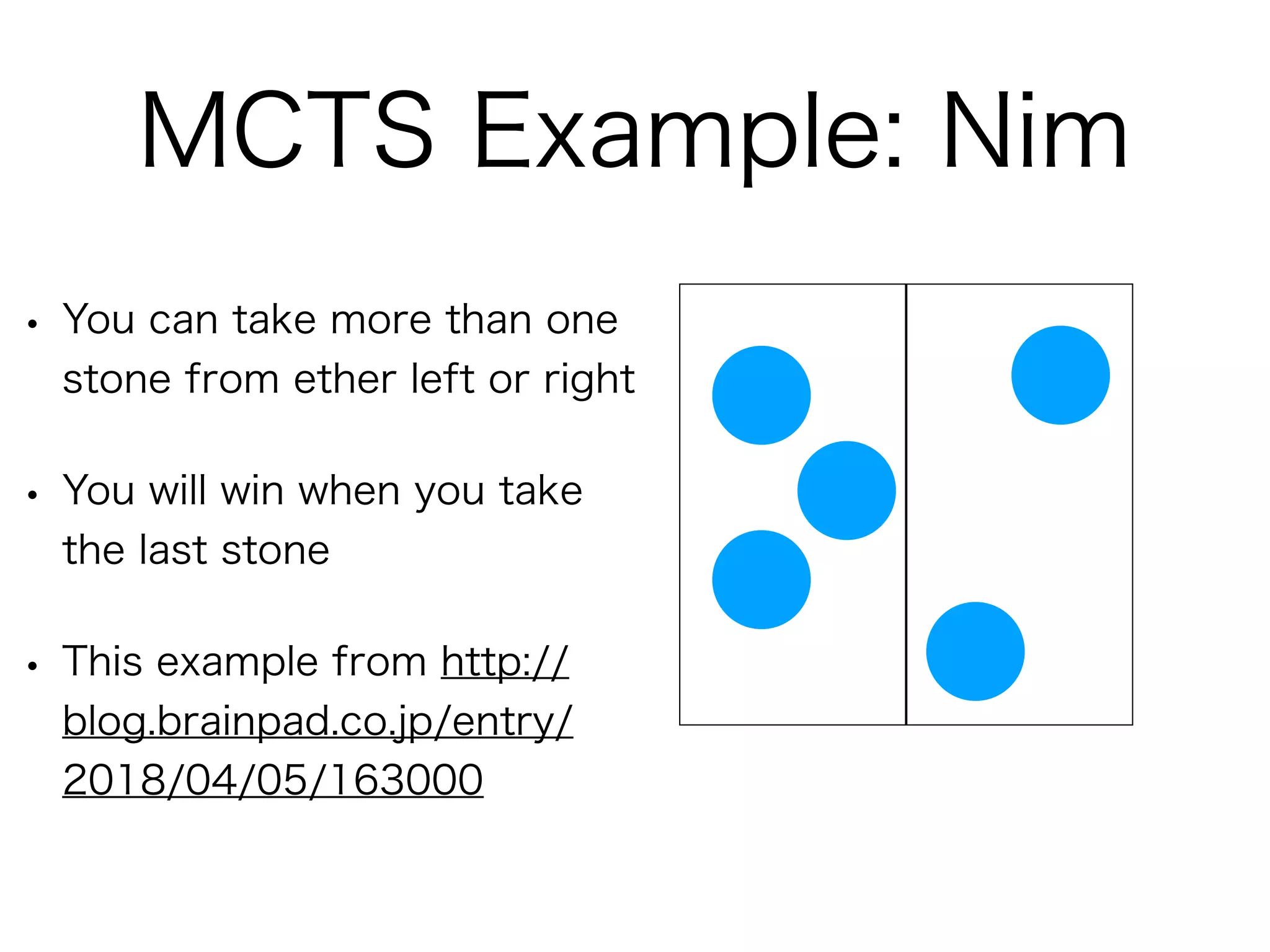 MCTS Example: Nim

• You can take more than one stone from ether left or right

• You will win when you take the last stone

• This example from http://blog.brainpad.co.jp/entry/2018/04/05/163000